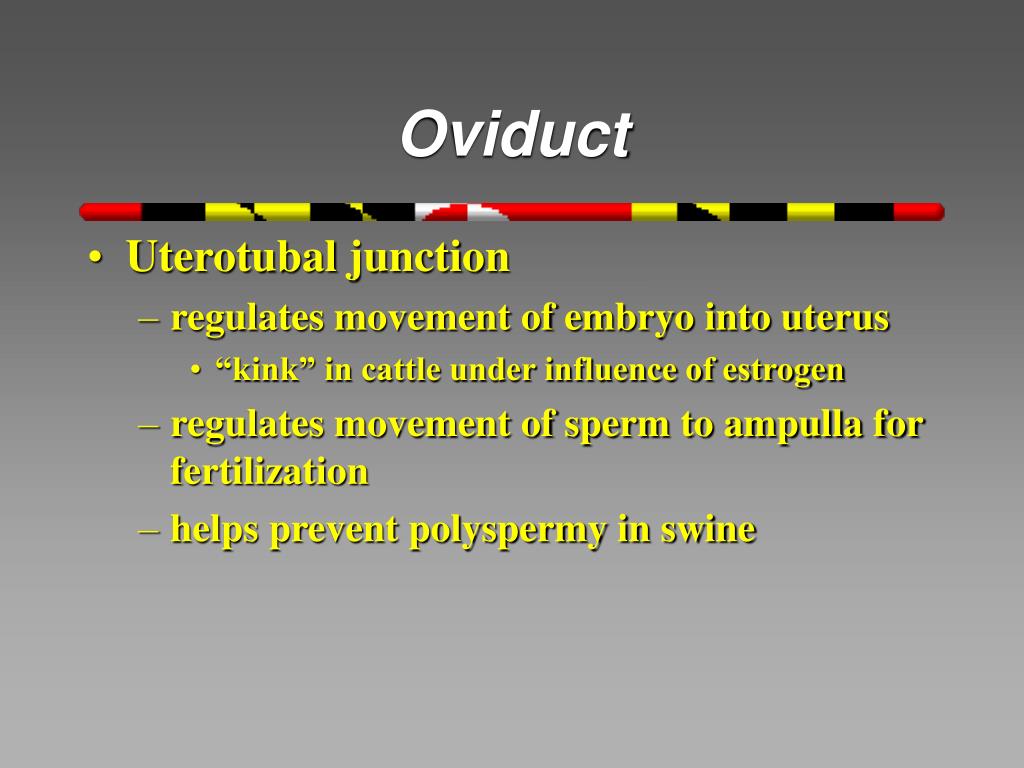 Oviduct

• Uterotubal junction
– regulates movement of embryo into uterus
• “kink” in cattle under influence of estrogen
– regulates movement of sperm to ampulla for fertilization
– helps prevent polyspermy in swine